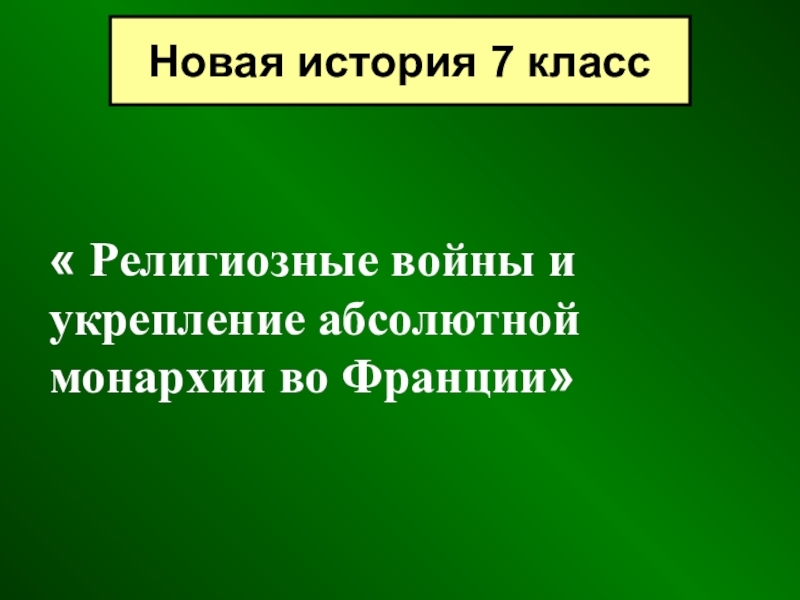 Новая история 7 класс

« Религиозные войны и укрепление абсолютной монархии во Франции»